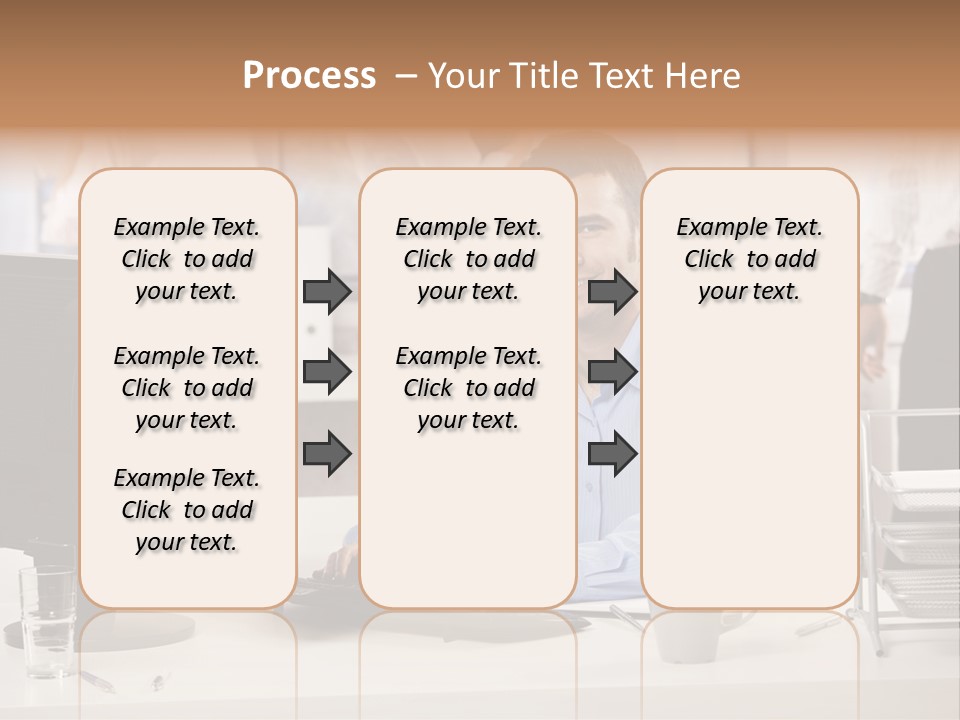 Process – Your Title Text Here

Example Text. Click to add your text.

Example Text. Click to add your text.

Example Text. Click to add your text.

Example Text. Click to add your text.

Example Text. Click to add your text.

Example Text. Click to add your text.